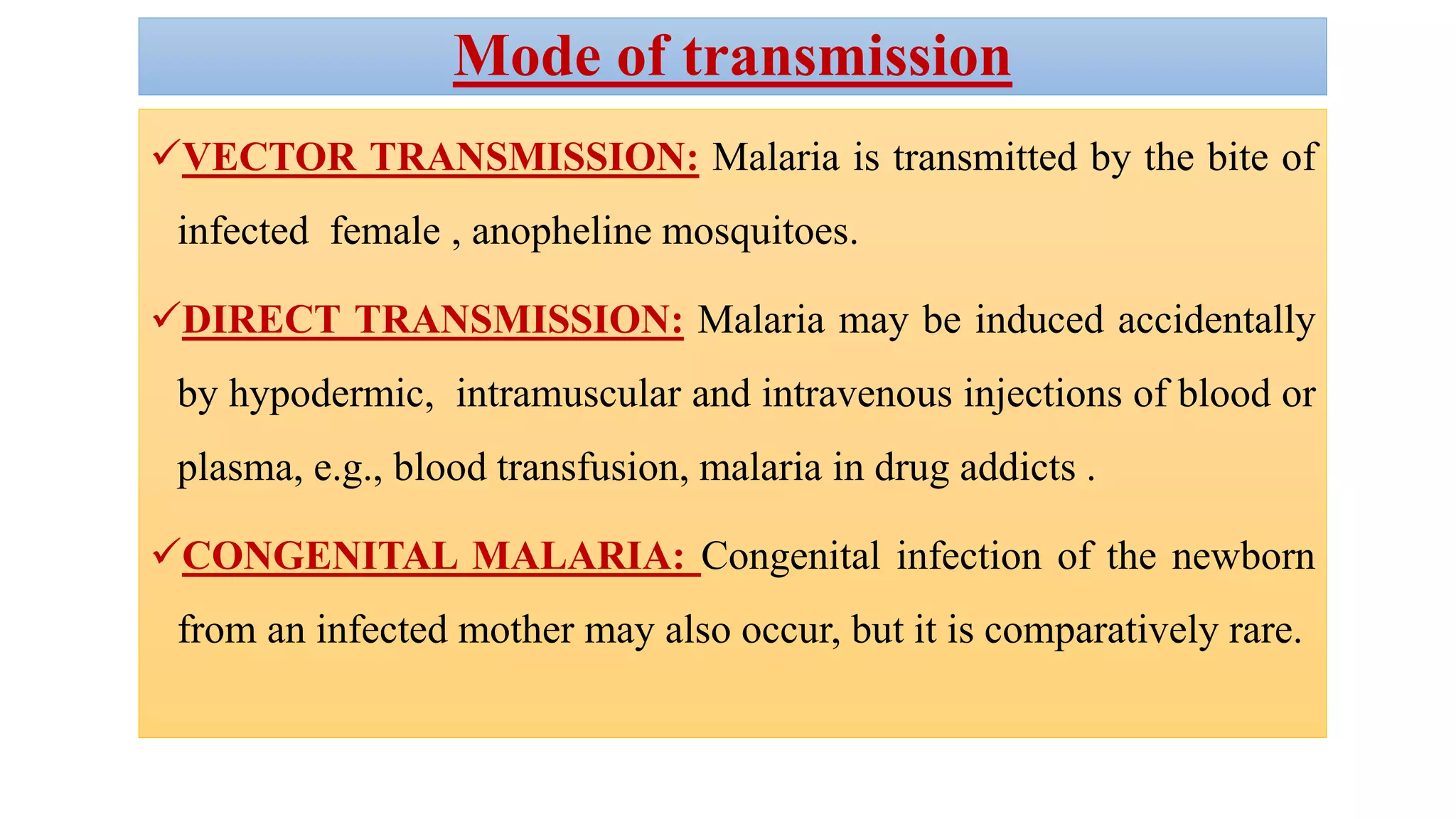 Mode of transmission

✓VECTOR TRANSMISSION: Malaria is transmitted by the bite of infected female , anopheline mosquitoes.

✓DIRECT TRANSMISSION: Malaria may be induced accidentally by hypodermic, intramuscular and intravenous injections of blood or plasma, e.g., blood transfusion, malaria in drug addicts .

✓CONGENITAL MALARIA: Congenital infection of the newborn from an infected mother may also occur, but it is comparatively rare.